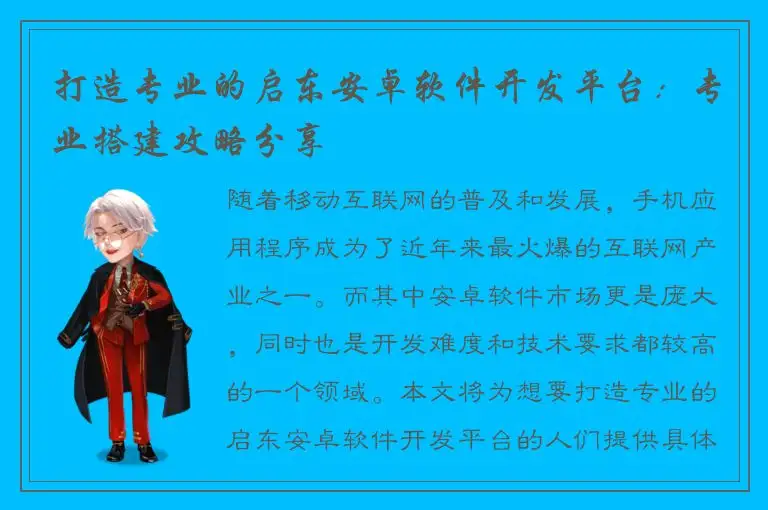 打造专业的启东安卓软件开发平台：专业搭建攻略分享

随着移动互联网的普及和发展，手机应用程序成为了近年来最火爆的互联网产业之一。而其中安卓软件市场更是庞大，同时也是开发难度和技术要求都较高的一个领域。本文将为想要打造专业的启东安卓软件开发平台的人们提供具体